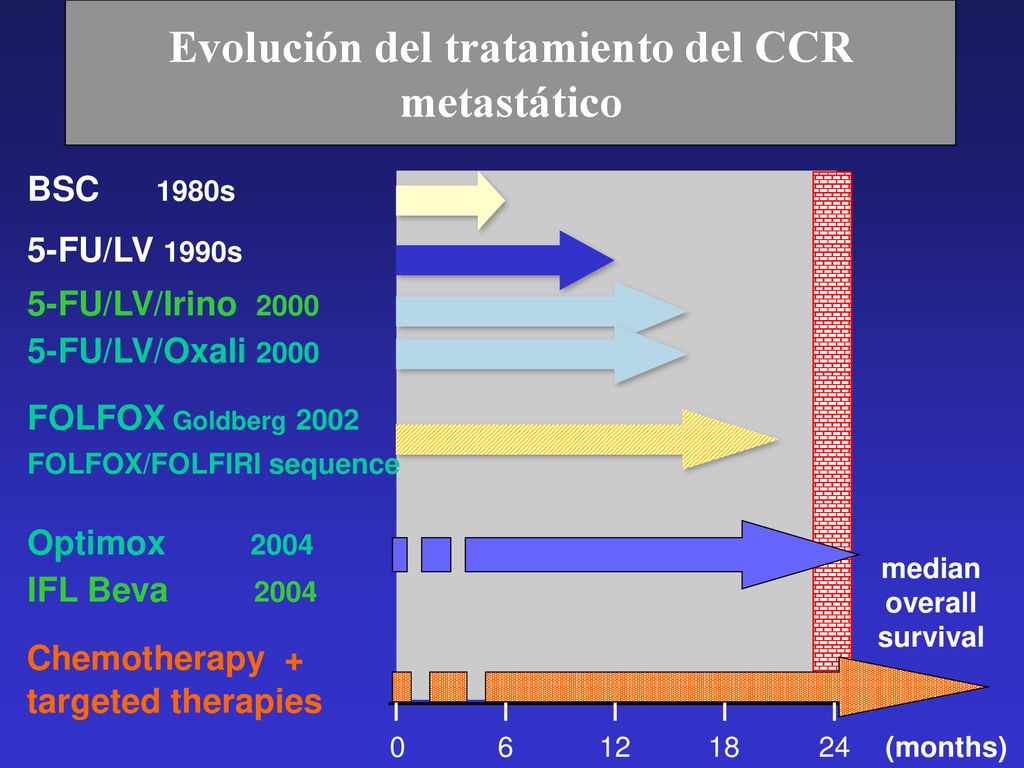 Evolución del tratamiento del CCR metastático

BSC 1980s

5-FU/LV 1990s

5-FU/LV/Irino 2000

5-FU/LV/Oxali 2000

FOLFOX Goldberg 2002

FOLFOX/FOLFIRI sequence

Optimox 2004

IFL Beva 2004

Chemotherapy + targeted therapies

median overall survival

0 6 12 18 24 (months)